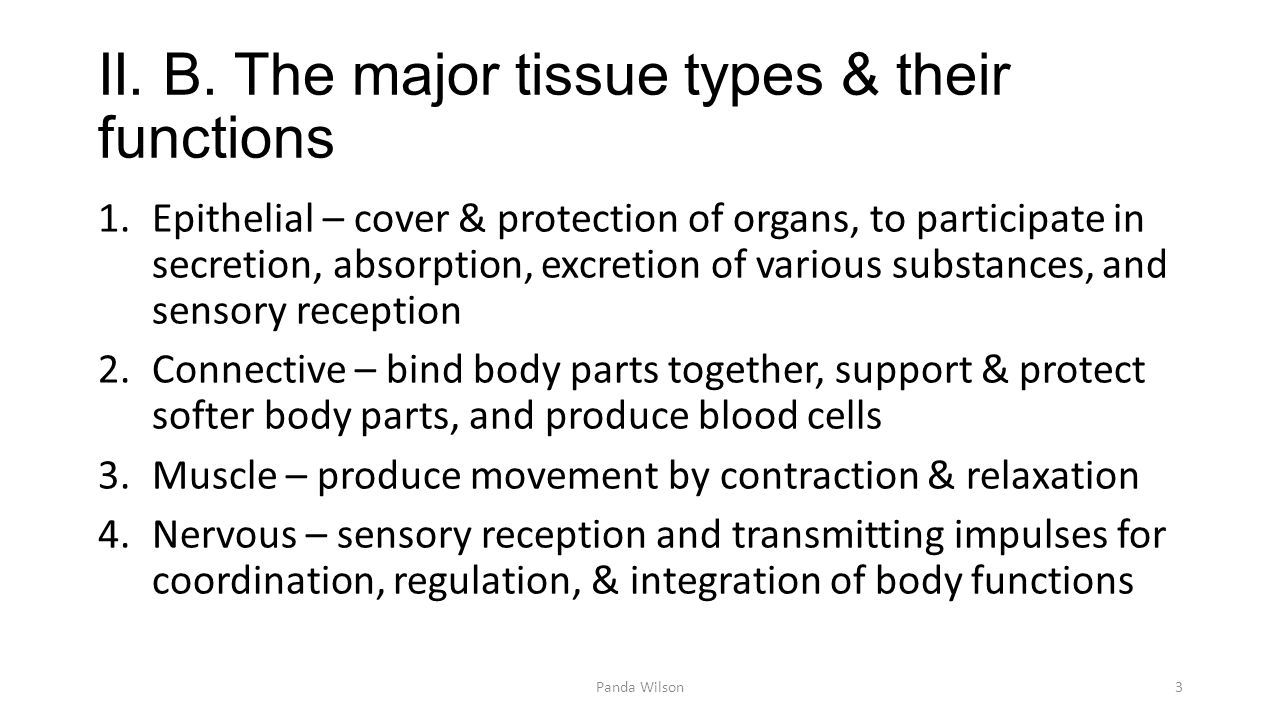 II. B. The major tissue types & their functions

1. Epithelial – cover & protection of organs, to participate in secretion, absorption, excretion of various substances, and sensory reception

2. Connective – bind body parts together, support & protect softer body parts, and produce blood cells

3. Muscle – produce movement by contraction & relaxation

4. Nervous – sensory reception and transmitting impulses for coordination, regulation, & integration of body functions

Panda Wilson

3